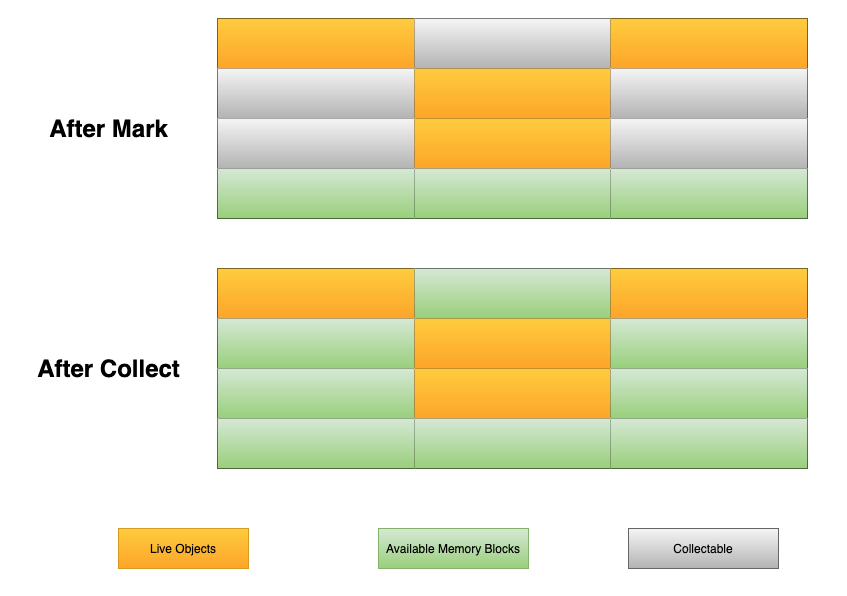 After Mark

After Collect

Live Objects

Available Memory Blocks

Collectable